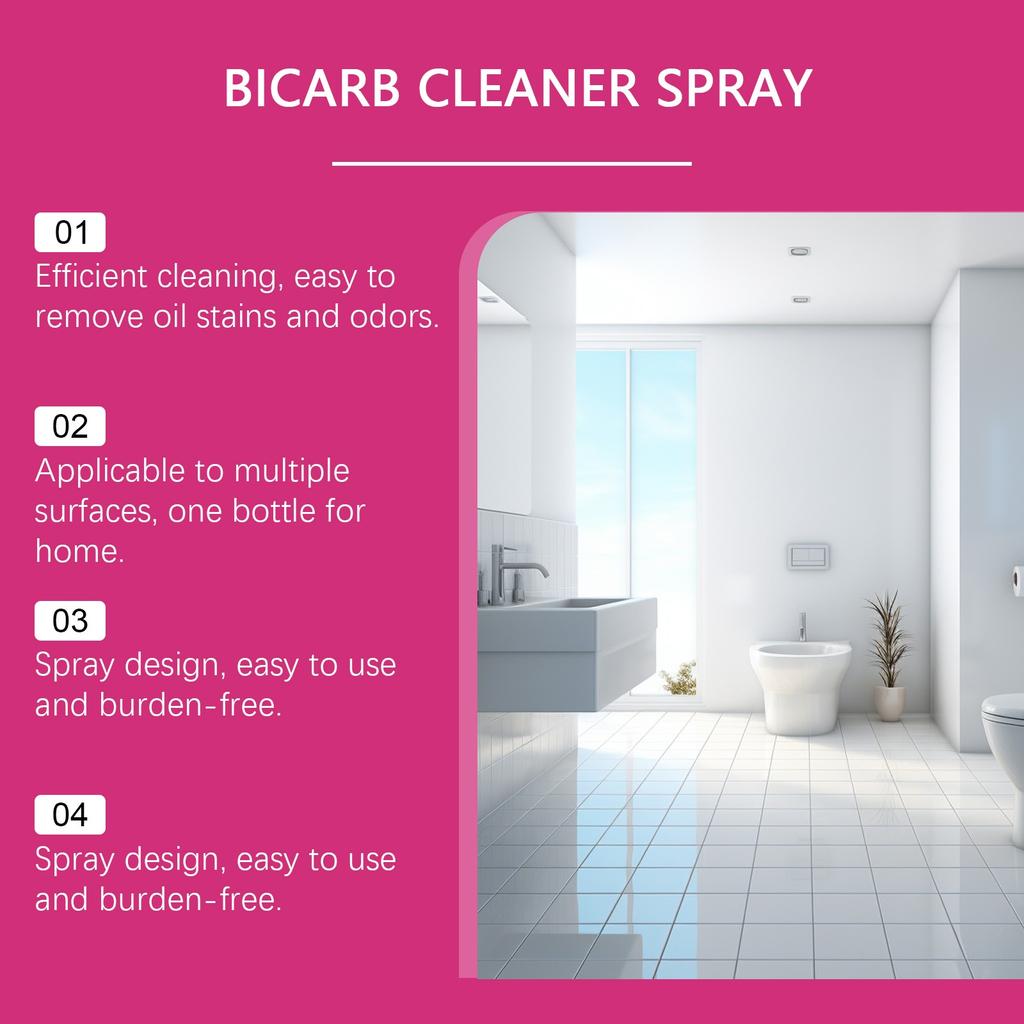 BICARB CLEANER SPRAY

01
Efficient cleaning, easy to remove oil stains and odors.

02
Applicable to multiple surfaces, one bottle for home.

03
Spray design, easy to use and burden-free.

04
Spray design, easy to use and burden-free.